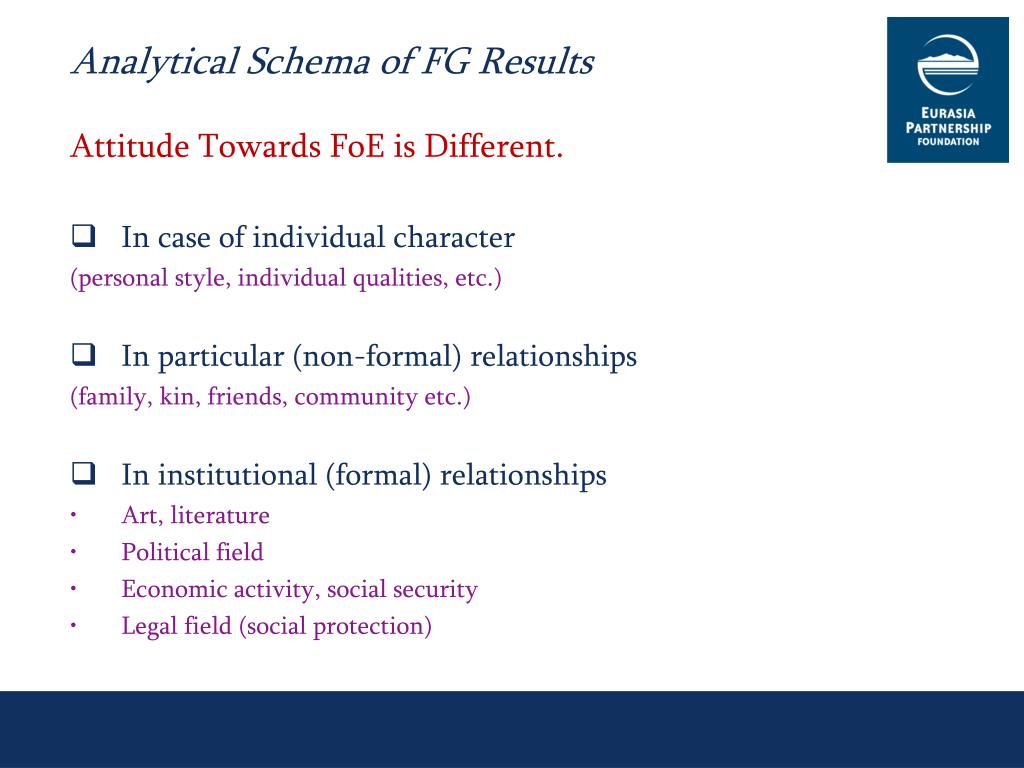 Analytical Schema of FG Results

EURASIA PARTNERSHIP FOUNDATION

Attitude Towards FoE is Different.

❑ In case of individual character
(personal style, individual qualities, etc.)

❑ In particular (non-formal) relationships
(family, kin, friends, community etc.)

❑ In institutional (formal) relationships
• Art, literature
• Political field
• Economic activity, social security
• Legal field (social protection)